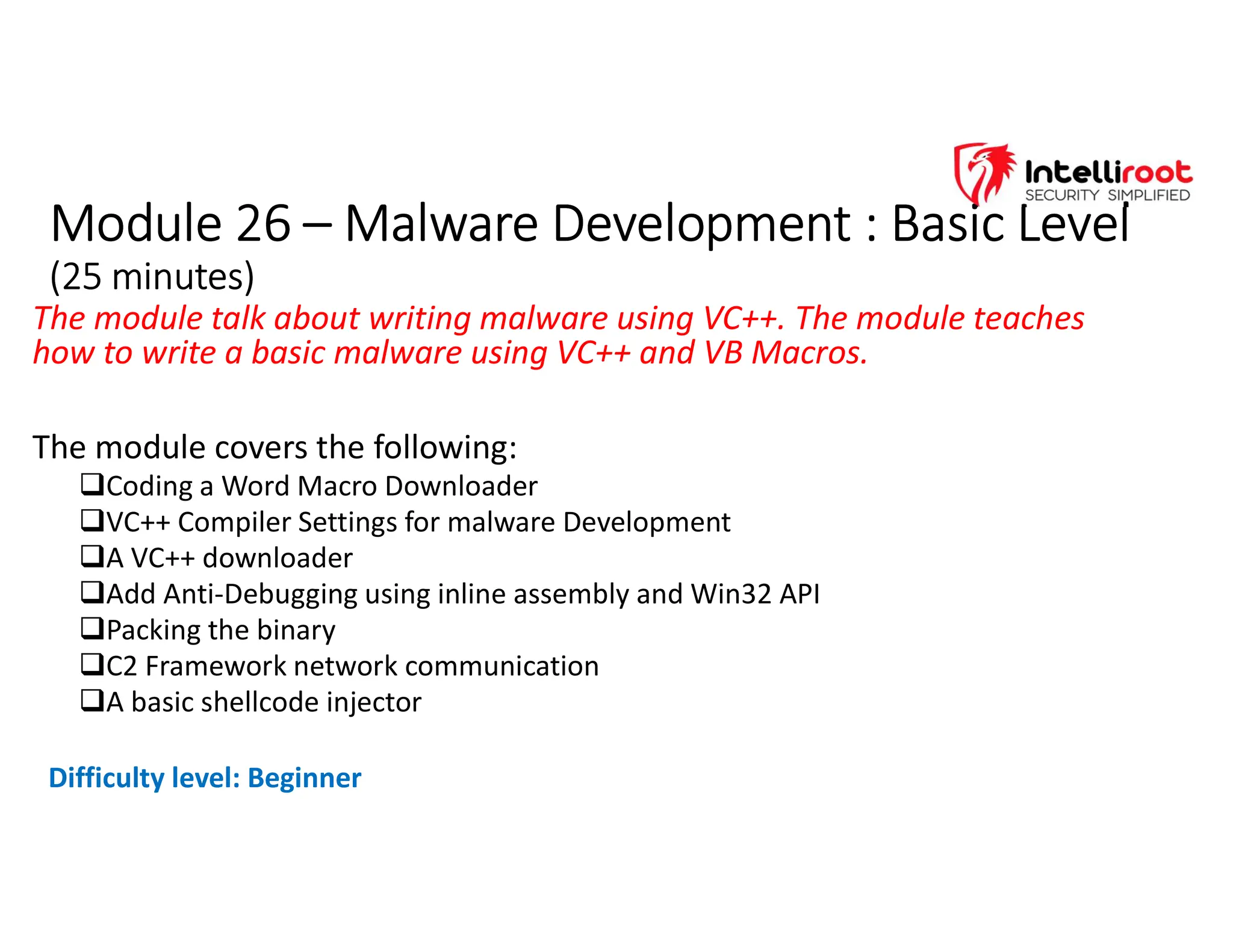 Intelliroot
SECURITY SIMPLIFIED

Module 26 – Malware Development : Basic Level
(25 minutes)

The module talk about writing malware using VC++. The module teaches how to write a basic malware using VC++ and VB Macros.

The module covers the following:
❑Coding a Word Macro Downloader
❑VC++ Compiler Settings for malware Development
❑A VC++ downloader
❑Add Anti-Debugging using inline assembly and Win32 API
❑Packing the binary
❑C2 Framework network communication
❑A basic shellcode injector

Difficulty level: Beginner